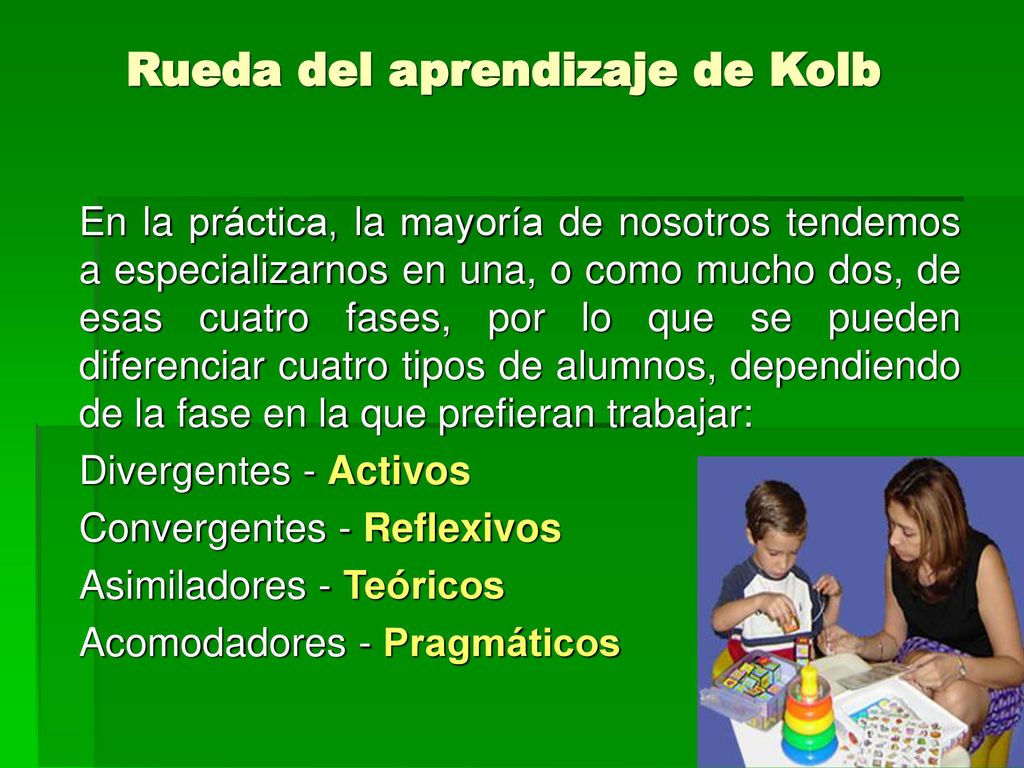 Rueda del aprendizaje de Kolb

En la práctica, la mayoría de nosotros tendemos a especializarnos en una, o como mucho dos, de esas cuatro fases, por lo que se pueden diferenciar cuatro tipos de alumnos, dependiendo de la fase en la que prefieran trabajar:

Divergentes - Activos

Convergentes - Reflexivos

Asimiladores - Teóricos

Acomodadores - Pragmáticos